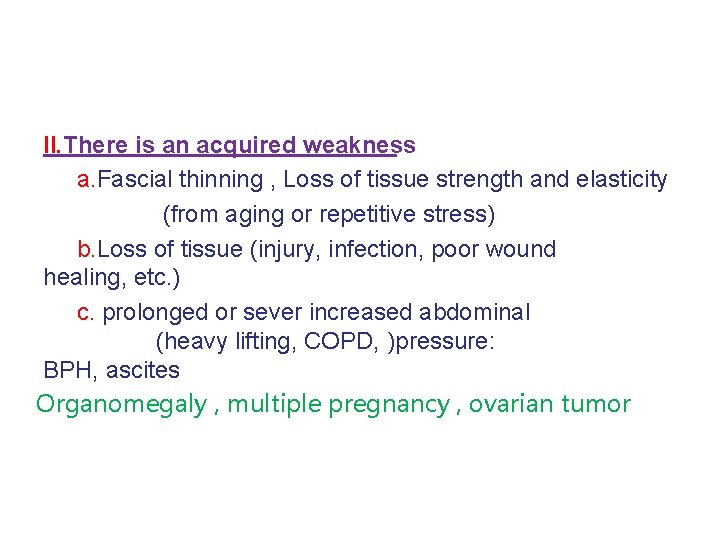 II.There is an acquired weakness

a.Fascial thinning , Loss of tissue strength and elasticity (from aging or repetitive stress)

b.Loss of tissue (injury, infection, poor wound healing, etc.)

c. prolonged or sever increased abdominal (heavy lifting, COPD, )pressure: BPH, ascites

Organomegaly , multiple pregnancy , ovarian tumor